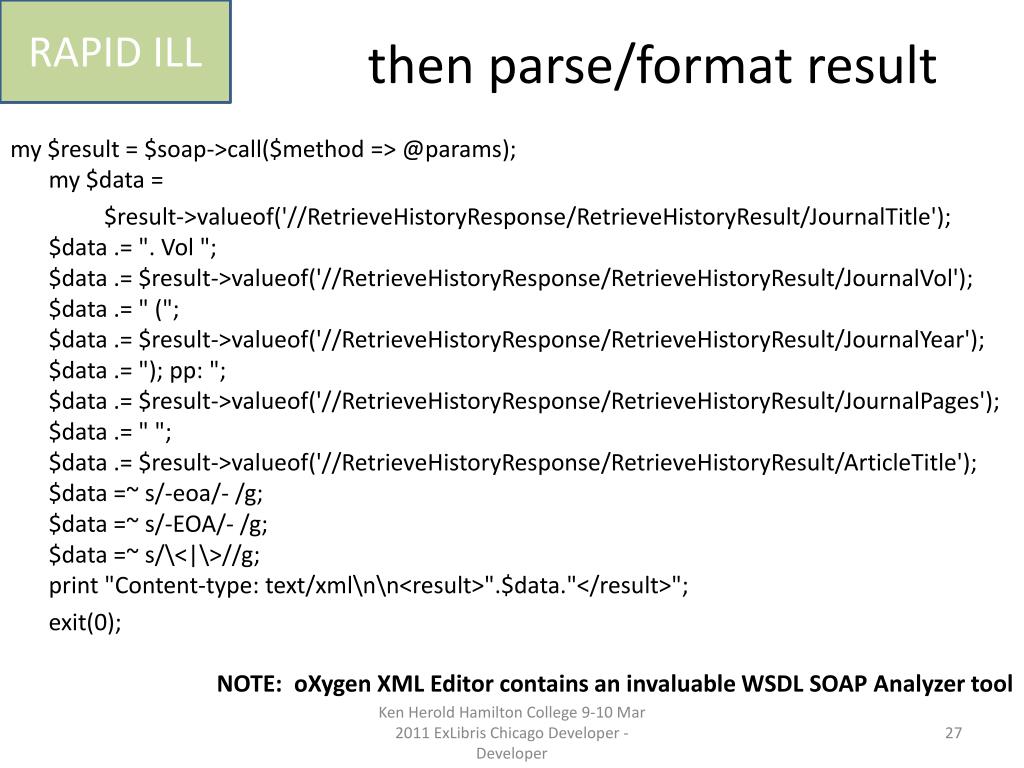 RAPID ILL

then parse/format result

my $result = $soap->call($method => @params);
my $data =
$result->valueof('//RetrieveHistoryResponse/RetrieveHistoryResult/JournalTitle');
$data .= ". Vol ";
$data .= $result->valueof('//RetrieveHistoryResponse/RetrieveHistoryResult/JournalVol');
$data .= " (";
$data .= $result->valueof('//RetrieveHistoryResponse/RetrieveHistoryResult/JournalYear');
$data .= "); pp: ";
$data .= $result->valueof('//RetrieveHistoryResponse/RetrieveHistoryResult/JournalPages');
$data .= " ";
$data .= $result->valueof('//RetrieveHistoryResponse/RetrieveHistoryResult/ArticleTitle');
$data =~ s/-eoa/- /g;
$data =~ s/-EOA/- /g;
$data =~ s/\<|\>//g;
print "Content-type: text/xml\n\n<result>".$data."</result>";
exit(0);

NOTE: oXygen XML Editor contains an invaluable WSDL SOAP Analyzer tool

Ken Herold Hamilton College 9-10 Mar 2011 ExLibris Chicago Developer - Developer

27